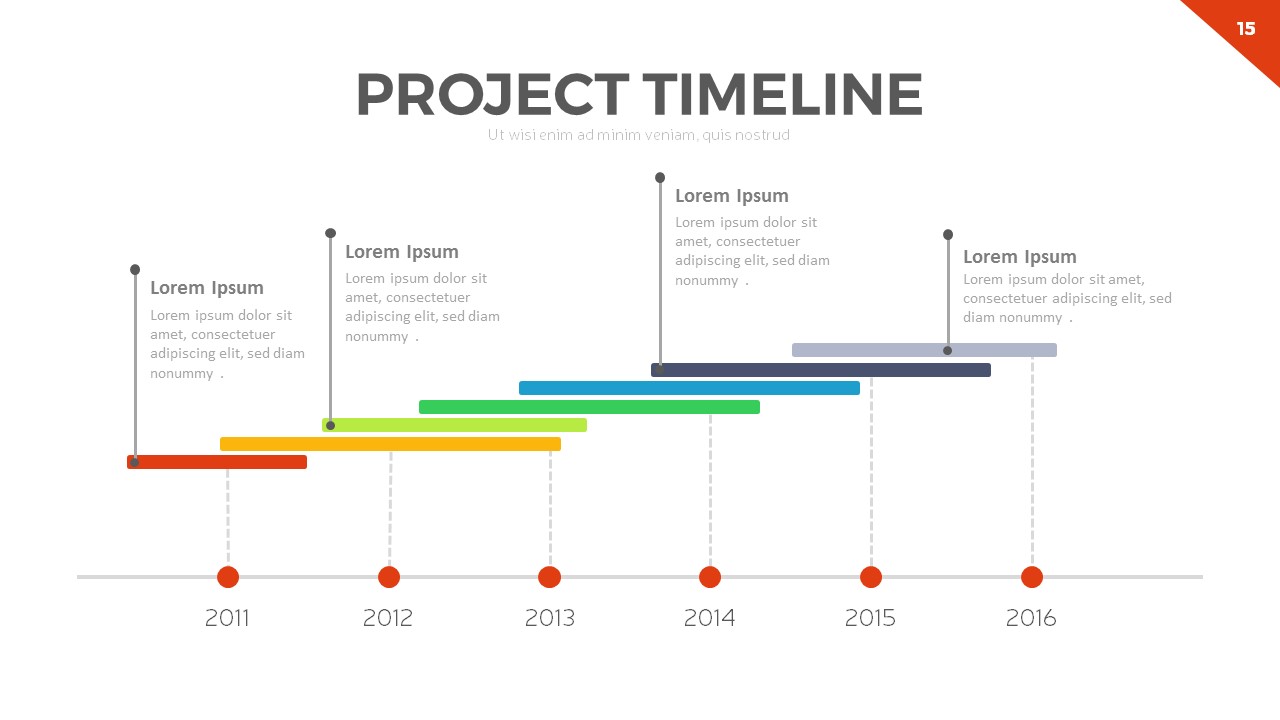 15

PROJECT TIMELINE

Ut wisi enim ad minim veniam, quis nostrud

Lorem Ipsum

Lorem ipsum dolor sit amet, consectetuer adipiscing elit, sed diam nonummy .

Lorem Ipsum

Lorem ipsum dolor sit amet, consectetuer adipiscing elit, sed diam nonummy .

Lorem Ipsum

Lorem ipsum dolor sit amet, consectetuer adipiscing elit, sed diam nonummy .

Lorem Ipsum

Lorem ipsum dolor sit amet, consectetuer adipiscing elit, sed diam nonummy .

2011

2012

2013

2014

2015

2016